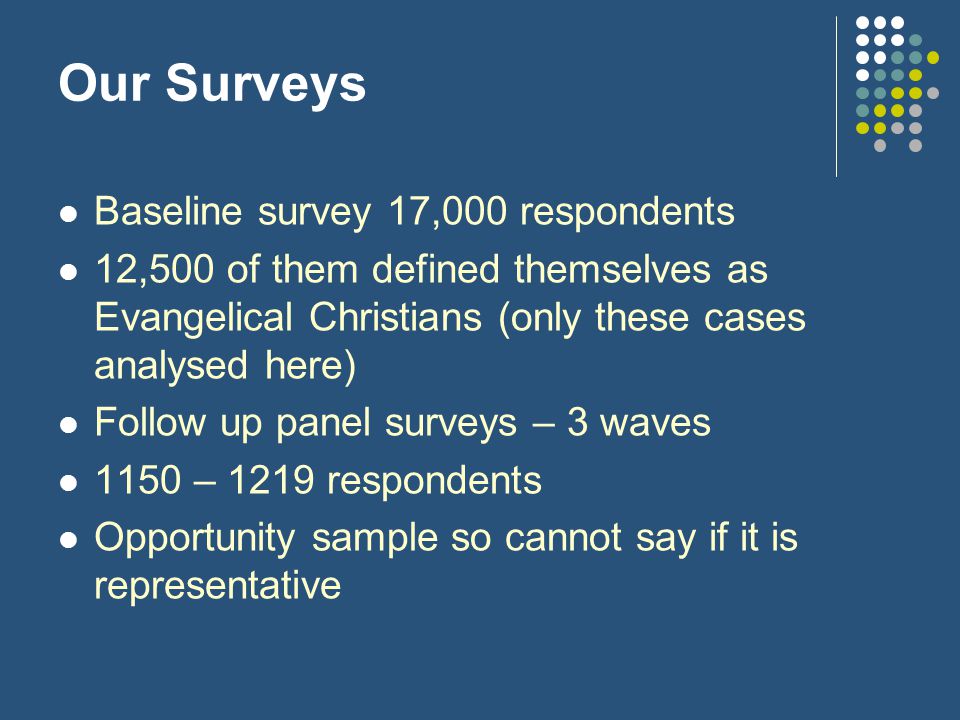 Our Surveys

- Baseline survey 17,000 respondents
- 12,500 of them defined themselves as Evangelical Christians (only these cases analysed here)
- Follow up panel surveys – 3 waves
- 1150 – 1219 respondents
- Opportunity sample so cannot say if it is representative